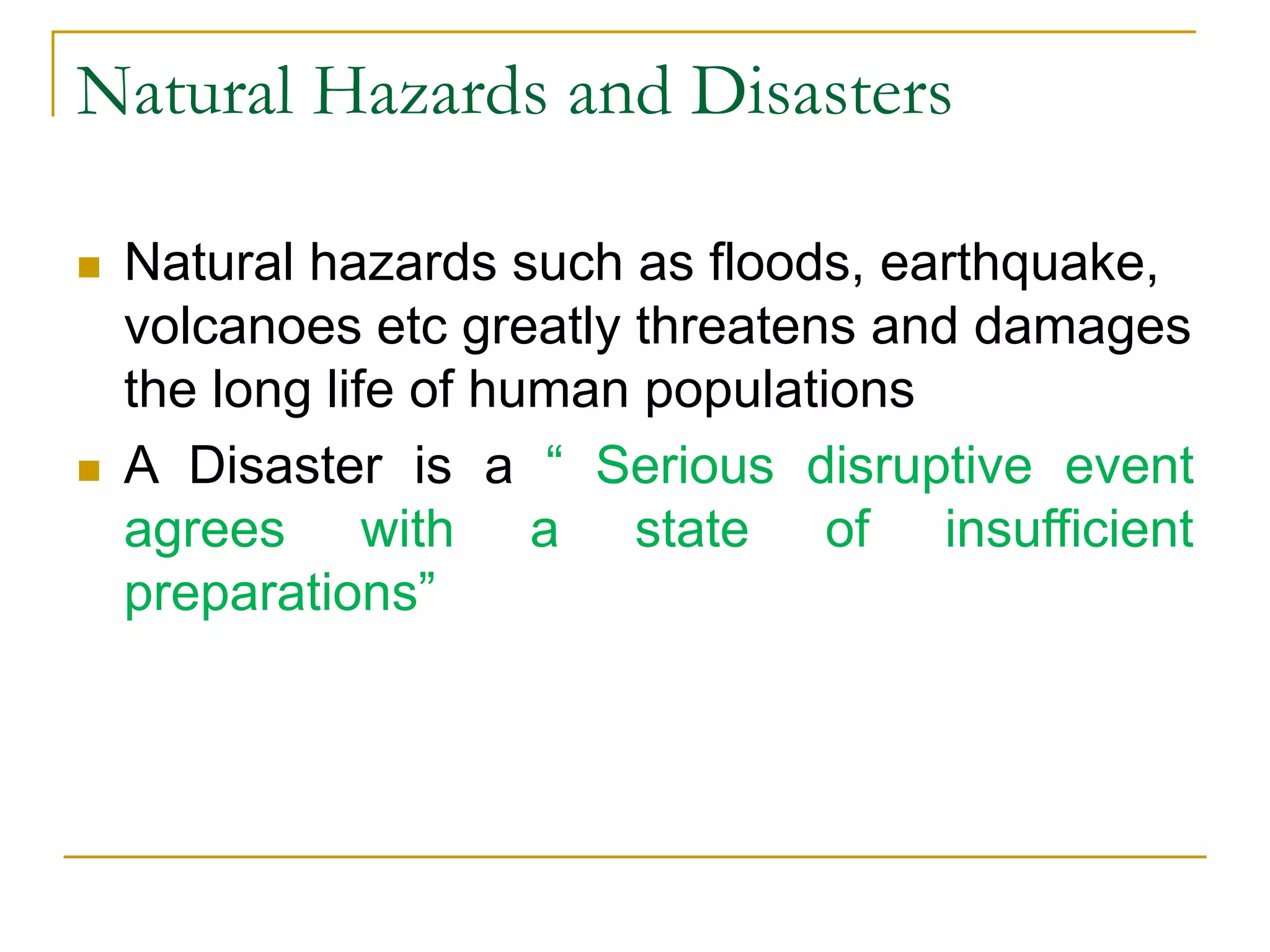 Natural Hazards and Disasters

- Natural hazards such as floods, earthquake, volcanoes etc greatly threatens and damages the long life of human populations
- A Disaster is a “ Serious disruptive event agrees with a state of insufficient preparations”